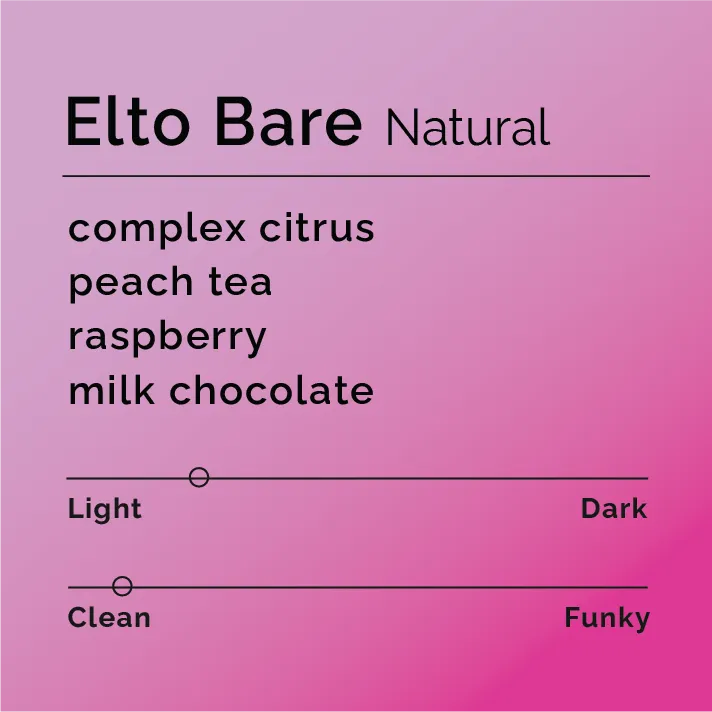 Elto Bare Natural

complex citrus
peach tea
raspberry
milk chocolate

Light Dark

Clean Funky